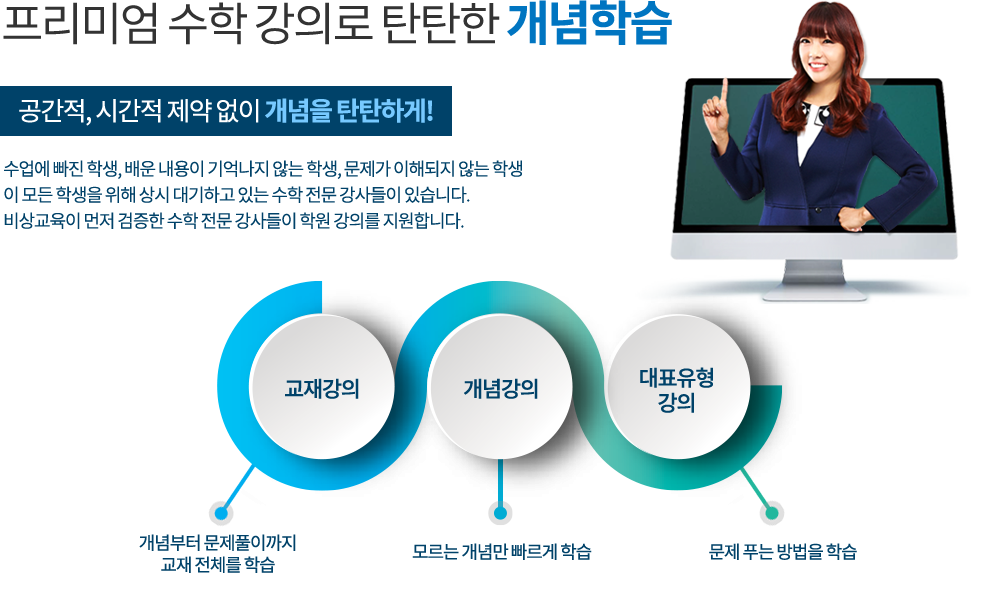 프리미엄 수학 강의로 탄탄한 개념학습

공간적, 시간적 제약 없이 개념을 탄탄하게!

수업에 빠진 학생, 배운 내용이 기억나지 않는 학생, 문제가 이해되지 않는 학생
이 모든 학생을 위해 상시 대기하고 있는 수학 전문 강사들이 있습니다.
비상교육이 먼저 검증한 수학 전문 강사들이 학원 강의를 지원합니다.

교재강의

개념강의

대표유형
강의

개념부터 문제풀이까지
교재 전체를 학습

모르는 개념만 빠르게 학습

문제 푸는 방법을 학습